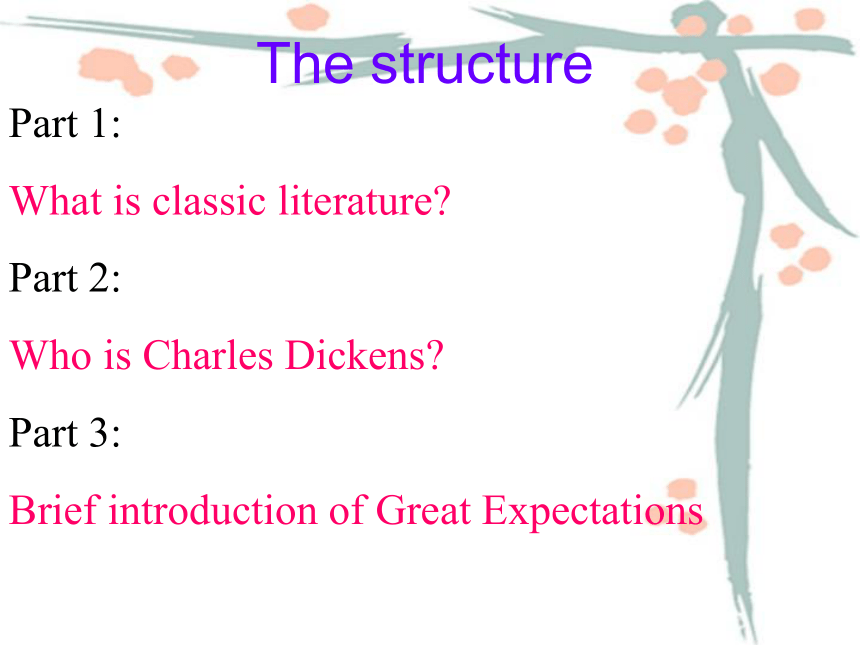 The structure

Part 1:

What is classic literature?

Part 2:

Who is Charles Dickens?

Part 3:

Brief introduction of Great Expectations